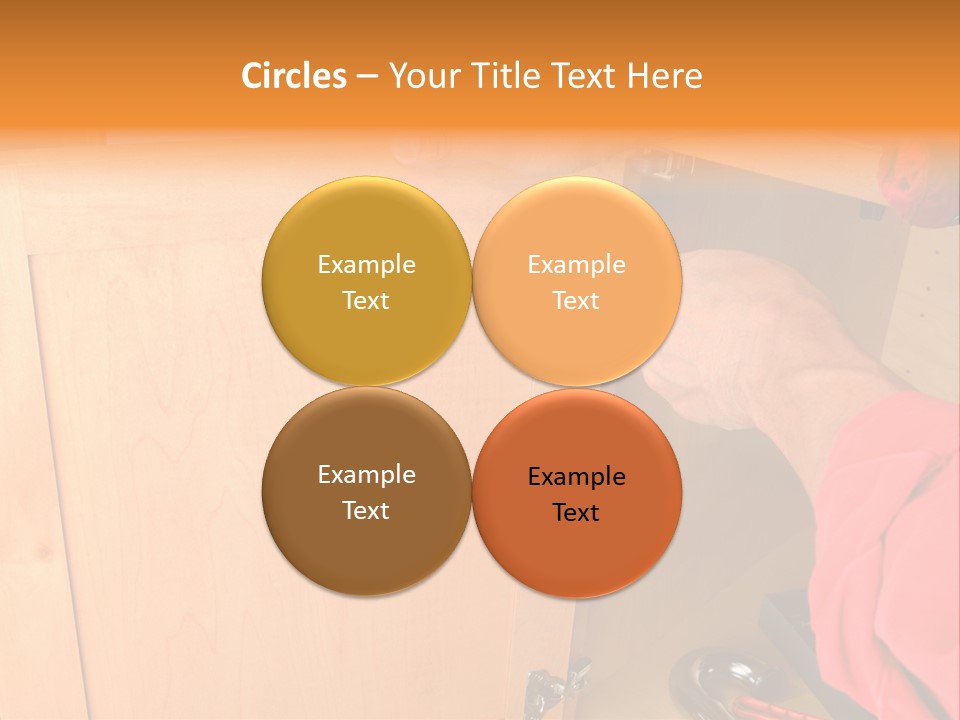 Circles – Your Title Text Here

Example Text

Example Text

Example Text

Example Text